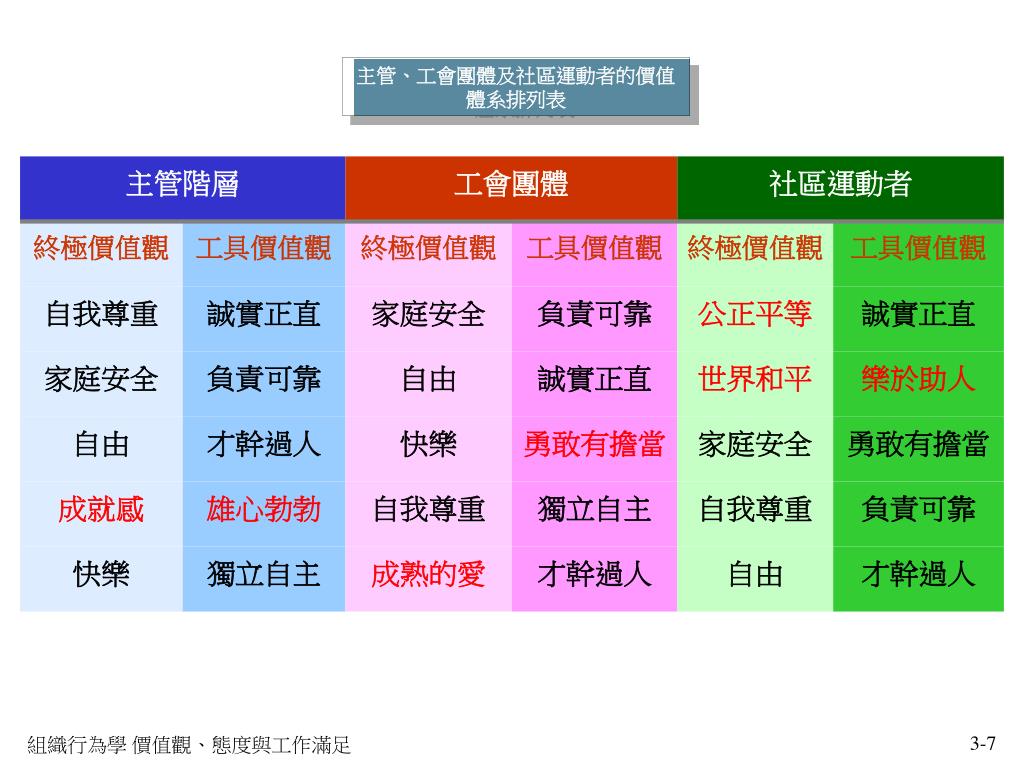 主管、工會團體及社區運動者的價值體系排列表

| 主管階層 | | 工會團體 | | 社區運動者 | |
|---|---|---|---|---|---|
| 終極價值觀 | 工具價值觀 | 終極價值觀 | 工具價值觀 | 終極價值觀 | 工具價值觀 |
| 自我尊重 | 誠實正直 | 家庭安全 | 負責可靠 | 公正平等 | 誠實正直 |
| 家庭安全 | 負責可靠 | 自由 | 誠實正直 | 世界和平 | 樂於助人 |
| 自由 | 才幹過人 | 快樂 | 勇敢有擔當 | 家庭安全 | 勇敢有擔當 |
| 成就感 | 雄心勃勃 | 自我尊重 | 獨立自主 | 自我尊重 | 負責可靠 |
| 快樂 | 獨立自主 | 成熟的愛 | 才幹過人 | 自由 | 才幹過人 |

組織行為學 價值觀、態度與工作滿足

3-7